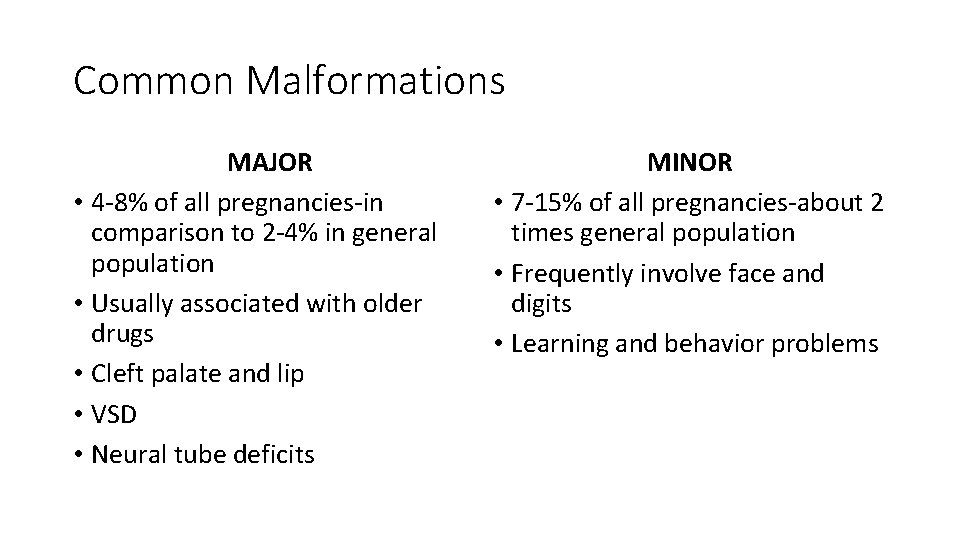 Common Malformations

MAJOR

• 4-8% of all pregnancies-in comparison to 2-4% in general population
• Usually associated with older drugs
• Cleft palate and lip
• VSD
• Neural tube deficits

MINOR

• 7-15% of all pregnancies-about 2 times general population
• Frequently involve face and digits
• Learning and behavior problems